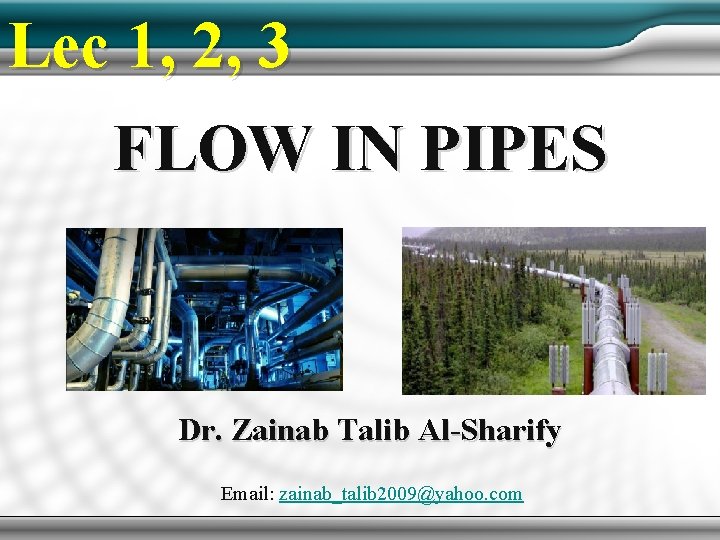 Lec 1, 2, 3

FLOW IN PIPES

Dr. Zainab Talib Al-Sharify

Email: zainab_talib2009@yahoo.com